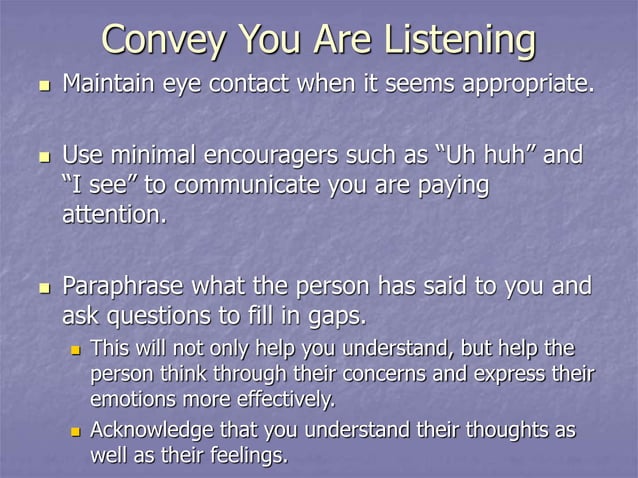 Convey You Are Listening

- Maintain eye contact when it seems appropriate.

- Use minimal encouragers such as “Uh huh” and “I see” to communicate you are paying attention.

- Paraphrase what the person has said to you and ask questions to fill in gaps.
  - This will not only help you understand, but help the person think through their concerns and express their emotions more effectively.
  - Acknowledge that you understand their thoughts as well as their feelings.